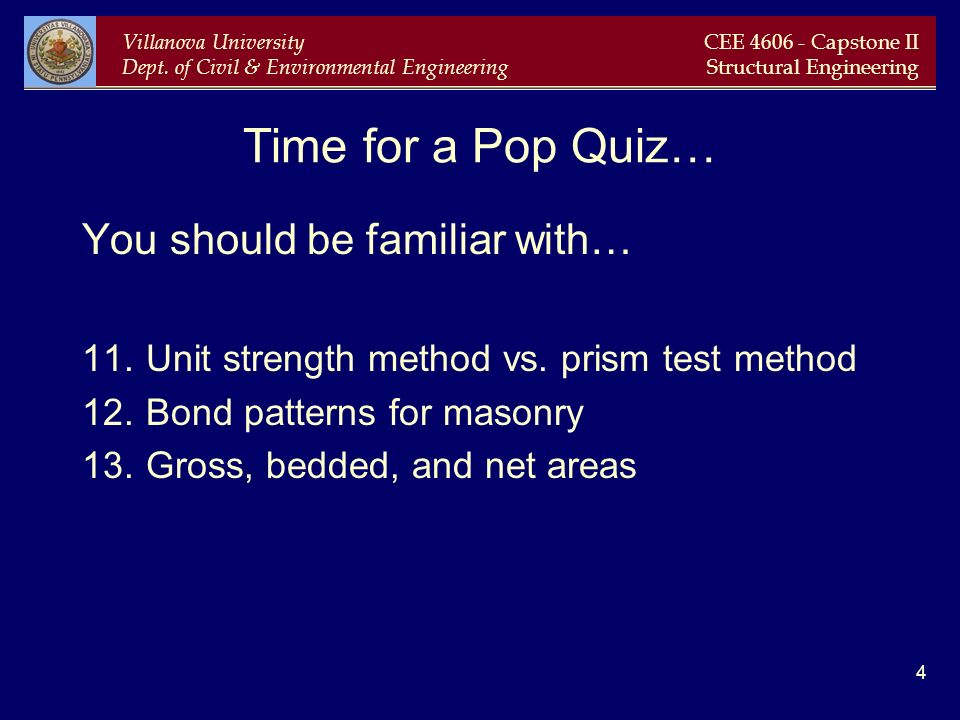 Villanova University
Dept. of Civil & Environmental Engineering

CEE 4606 - Capstone II
Structural Engineering

Time for a Pop Quiz…

You should be familiar with…

11. Unit strength method vs. prism test method
12. Bond patterns for masonry
13. Gross, bedded, and net areas

4